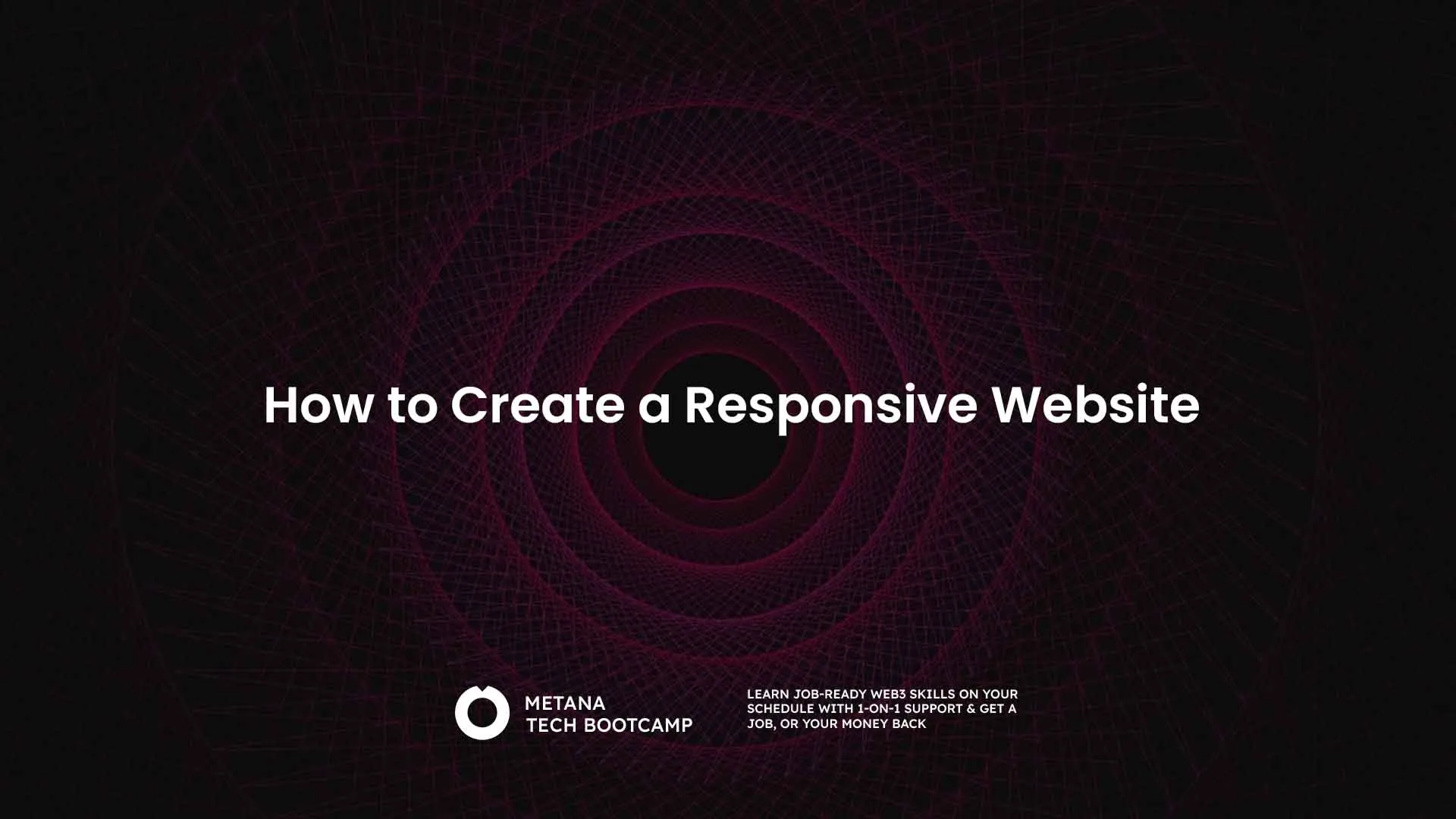 How to Create a Responsive Website

METANA
TECH BOOTCAMP

LEARN JOB-READY WEB3 SKILLS ON YOUR SCHEDULE WITH 1-ON-1 SUPPORT & GET A JOB, OR YOUR MONEY BACK